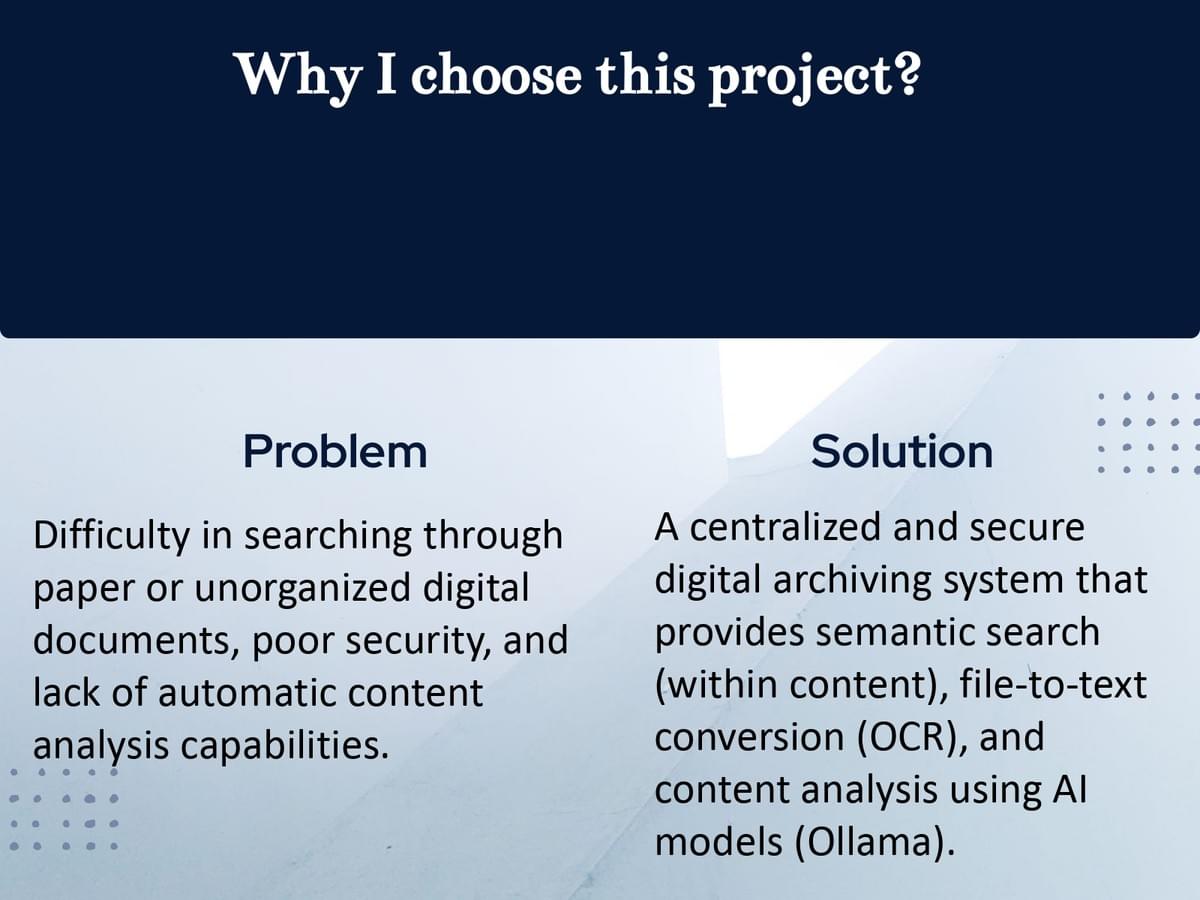 Why I choose this project?

Problem

Difficulty in searching through paper or unorganized digital documents, poor security, and lack of automatic content analysis capabilities.

Solution

A centralized and secure digital archiving system that provides semantic search (within content), file-to-text conversion (OCR), and content analysis using AI models (Ollama).